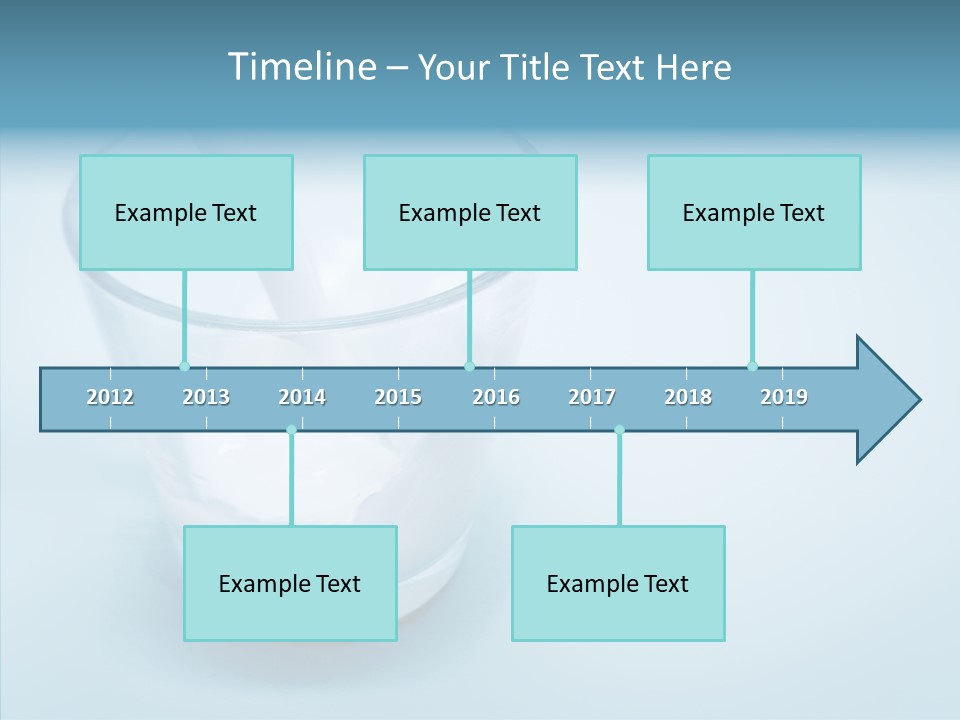 Timeline – Your Title Text Here

Example Text

Example Text

Example Text

2012 2013 2014 2015 2016 2017 2018 2019

Example Text

Example Text